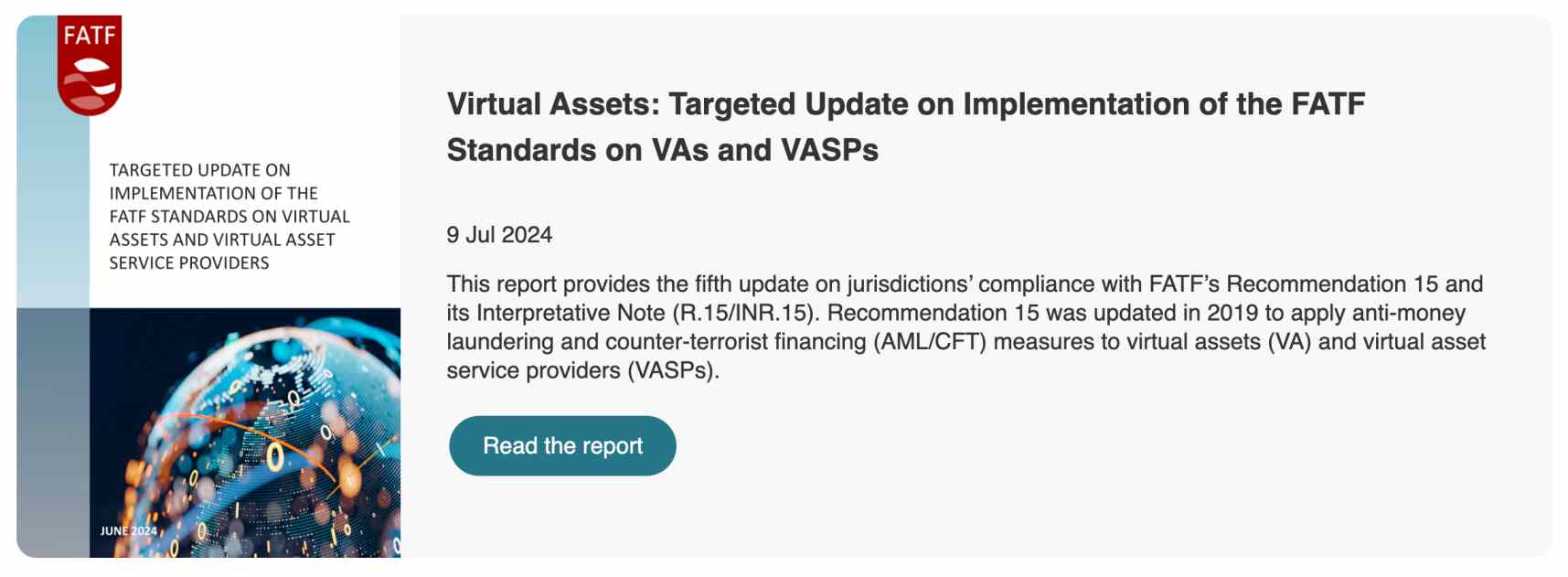 FATF

TARGETED UPDATE ON IMPLEMENTATION OF THE FATF STANDARDS ON VIRTUAL ASSETS AND VIRTUAL ASSET SERVICE PROVIDERS

JUNE 2024

Virtual Assets: Targeted Update on Implementation of the FATF Standards on VAs and VASPs

9 Jul 2024

This report provides the fifth update on jurisdictions' compliance with FATF's Recommendation 15 and its Interpretative Note (R.15/INR.15). Recommendation 15 was updated in 2019 to apply anti-money laundering and counter-terrorist financing (AML/CFT) measures to virtual assets (VA) and virtual asset service providers (VASPs).

Read the report